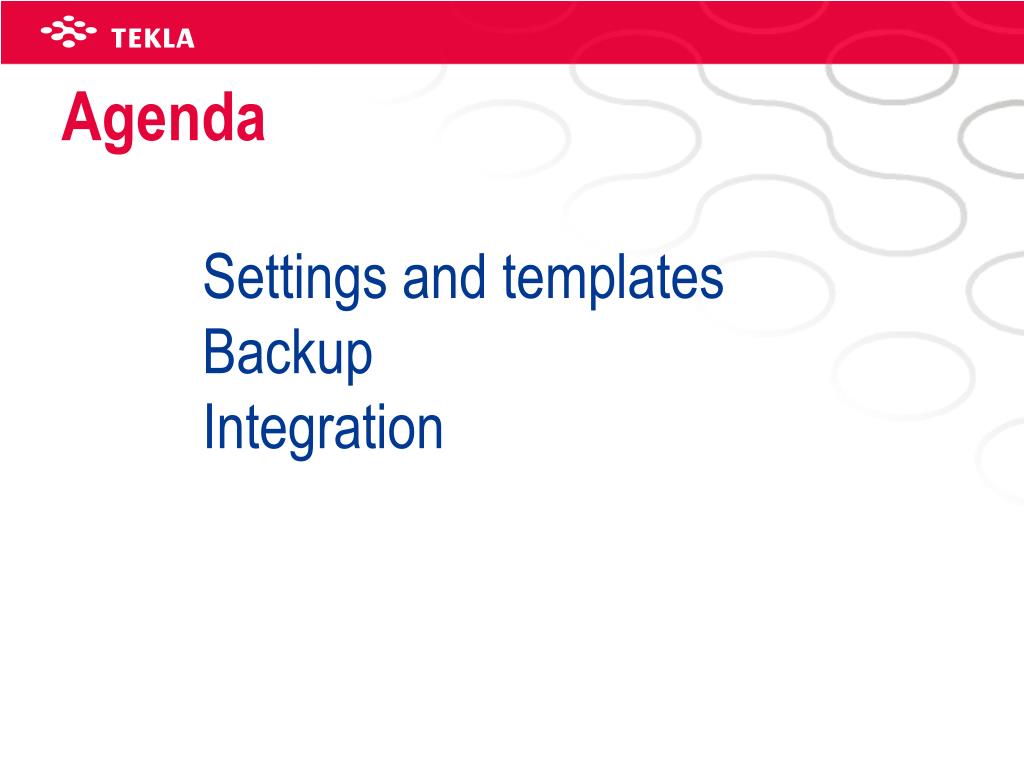 TEKLA

Agenda

Settings and templates
Backup
Integration